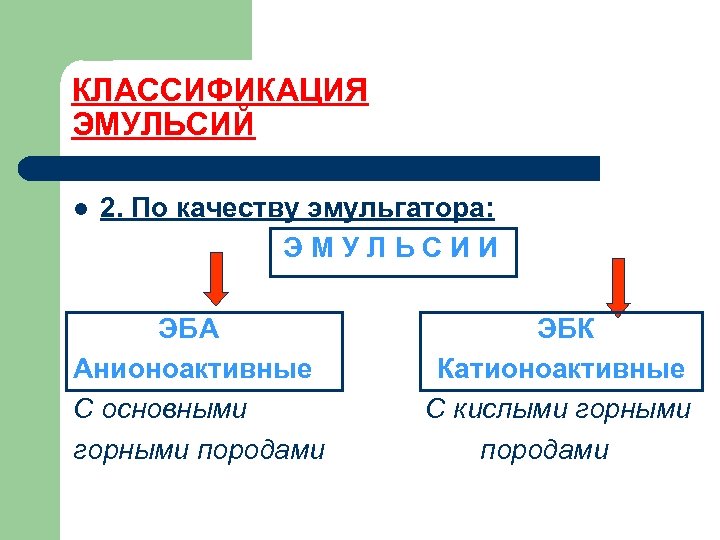 КЛАССИФИКАЦИЯ ЭМУЛЬСИЙ

2. По качеству эмульгатора:

Э М У Л Ь С И И

ЭБА
Анионоактивные

С основными горными породами

ЭБК
Катионоактивные

С кислыми горными породами